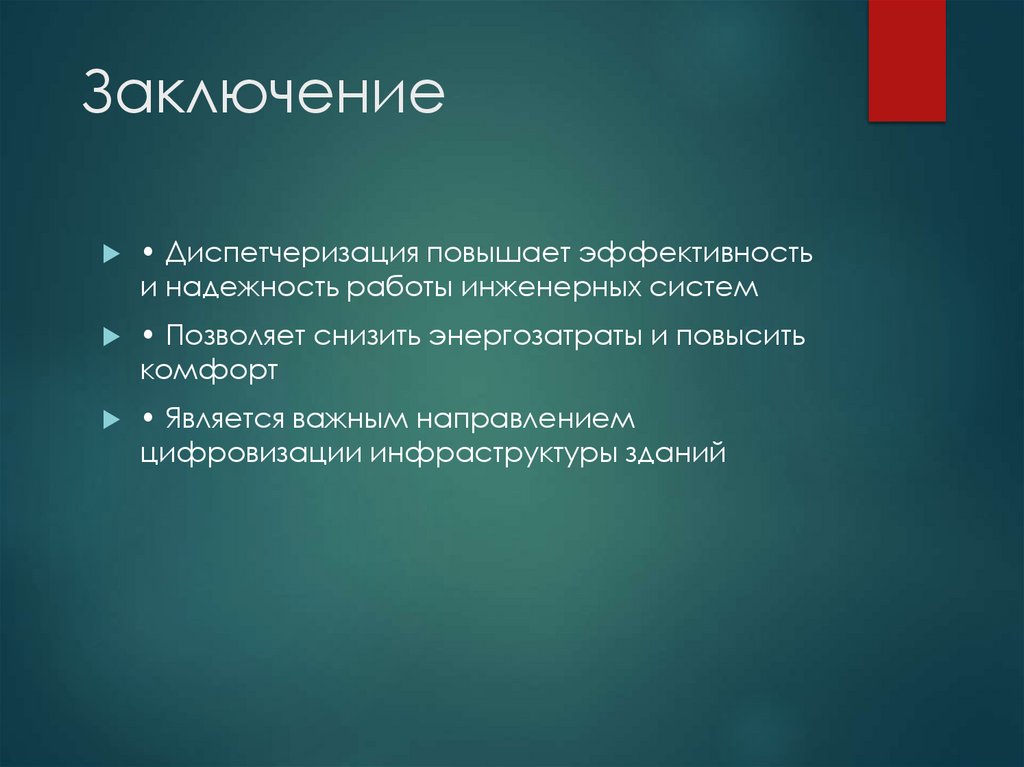 Заключение

• Диспетчеризация повышает эффективность и надежность работы инженерных систем

• Позволяет снизить энергозатраты и повысить комфорт

• Является важным направлением цифровизации инфраструктуры зданий